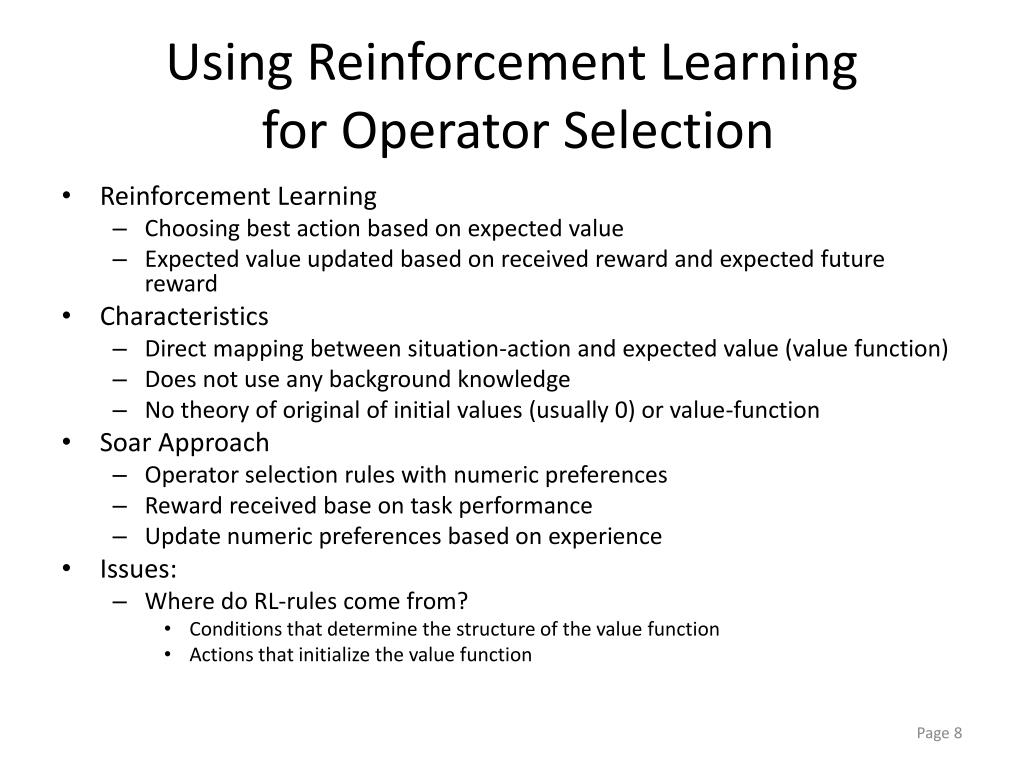 Using Reinforcement Learning for Operator Selection

• Reinforcement Learning
– Choosing best action based on expected value
– Expected value updated based on received reward and expected future reward
• Characteristics
– Direct mapping between situation-action and expected value (value function)
– Does not use any background knowledge
– No theory of original of initial values (usually 0) or value-function
• Soar Approach
– Operator selection rules with numeric preferences
– Reward received base on task performance
– Update numeric preferences based on experience
• Issues:
– Where do RL-rules come from?
• Conditions that determine the structure of the value function
• Actions that initialize the value function

Page 8